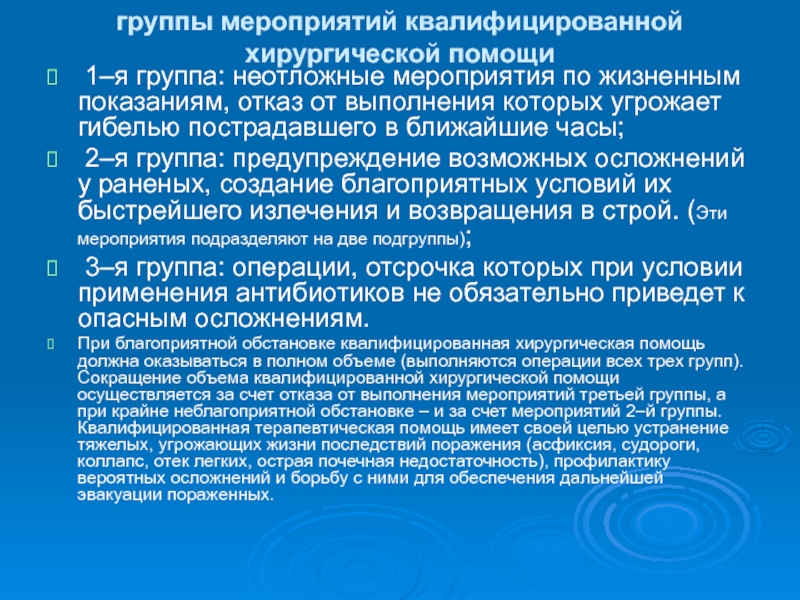 группы мероприятий квалифицированной хирургической помощи

1–я группа: неотложные мероприятия по жизненным показаниям, отказ от выполнения которых угрожает гибелью пострадавшего в ближайшие часы;

2–я группа: предупреждение возможных осложнений у раненых, создание благоприятных условий их быстрейшего излечения и возвращения в строй. (Эти мероприятия подразделяют на две подгруппы);

3–я группа: операции, отсрочка которых при условии применения антибиотиков не обязательно приведет к опасным осложнениям.

При благоприятной обстановке квалифицированная хирургическая помощь должна оказываться в полном объеме (выполняются операции всех трех групп). Сокращение объема квалифицированной хирургической помощи осуществляется за счет отказа от выполнения мероприятий третьей группы, а при крайне неблагоприятной обстановке – и за счет мероприятий 2–й группы. Квалифицированная терапевтическая помощь имеет своей целью устранение тяжелых, угрожающих жизни последствий поражения (асфиксия, судороги, коллапс, отек легких, острая почечная недостаточность), профилактику вероятных осложнений и борьбу с ними для обеспечения дальнейшей эвакуации пораженных.